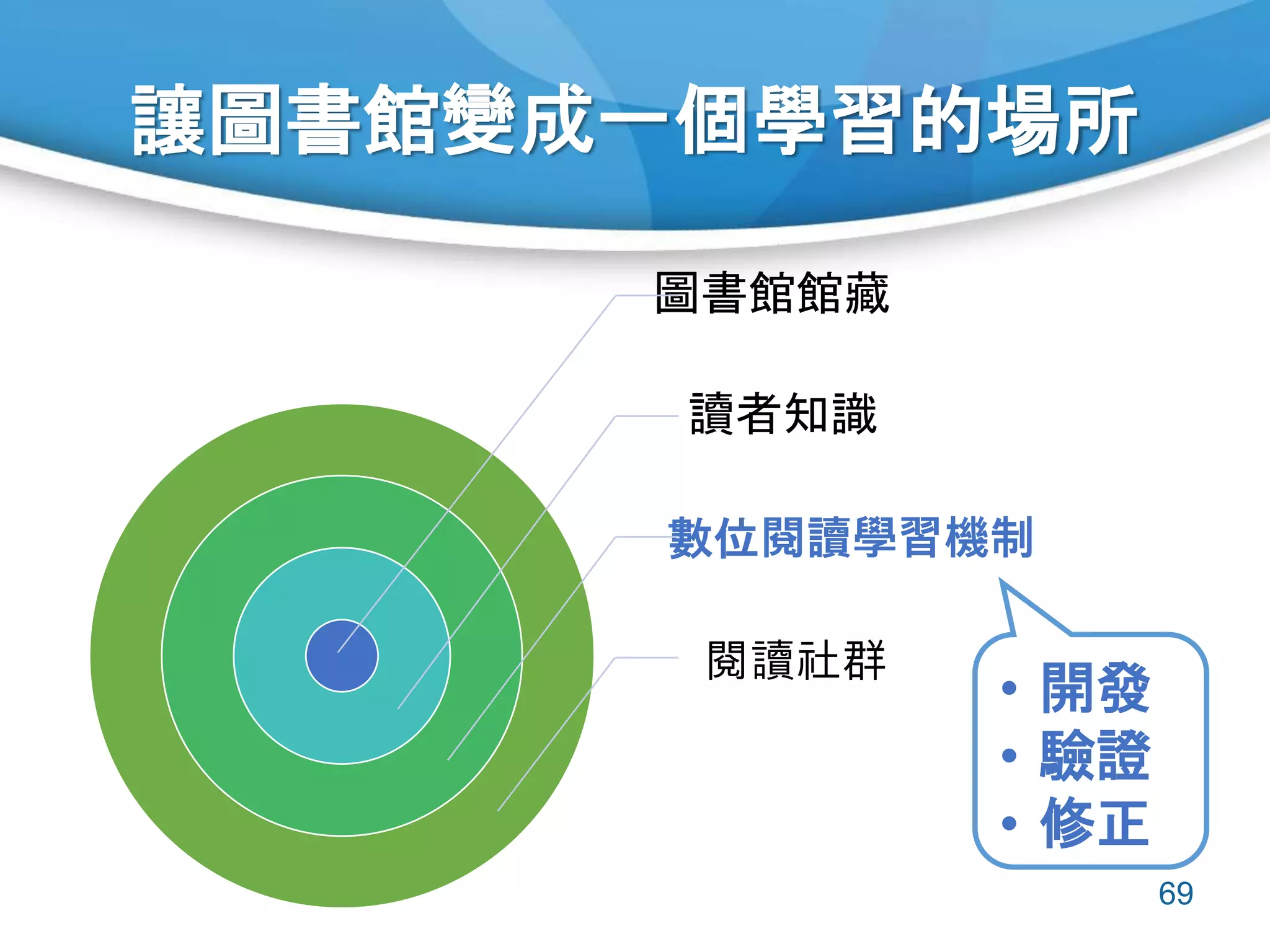 讓圖書館變成一個學習的場所

圖書館館藏

讀者知識

數位閱讀學習機制

閱讀社群

• 開發
• 驗證
• 修正

69